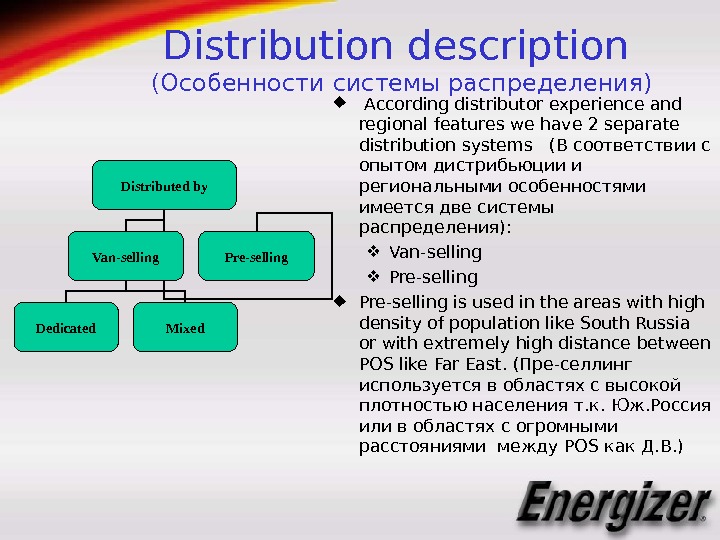 Distribution description
(Особенности системы распределения)

Distributed by

Van-selling

Pre-selling

Dedicated

Mixed

◆ According distributor experience and regional features we have 2 separate distribution systems (В соответствии с опытом дистрибьюции и региональными особенностями имеется две системы распределения):

❖ Van-selling
❖ Pre-selling

◆ Pre-selling is used in the areas with high density of population like South Russia or with extremely high distance between POS like Far East. (Пре-селлинг используется в областях с высокой плотностью населения т.к. Юж.Россия или в областях с огромными расстояниями между POS как Д.В.)

Energizer